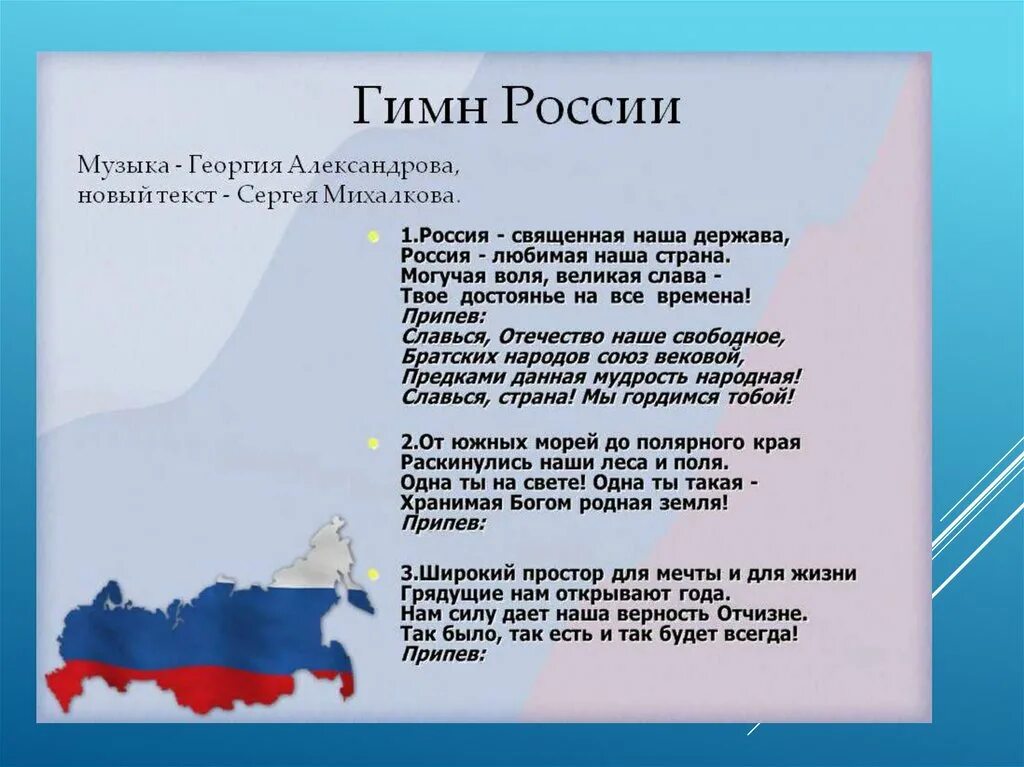 Гимн России

Музыка - Георгия Александрова,
новый текст - Сергея Михалкова.

1.Россия - священная наша держава,
Россия - любимая наша страна.
Могучая воля, великая слава -
Твое достоянье на все времена!
Припев:
Славься, Отечество наше свободное,
Братских народов союз вековой,
Предками данная мудрость народная!
Славься, страна! Мы гордимся тобой!

2.От южных морей до полярного края
Раскинулись наши леса и поля.
Одна ты на свете! Одна ты такая -
Хранимая Богом родная земля!
Припев:

3.Широкий простор для мечты и для жизни
Грядущие нам открывают года.
Нам силу дает наша верность Отчизне.
Так было, так есть и так будет всегда!
Припев: